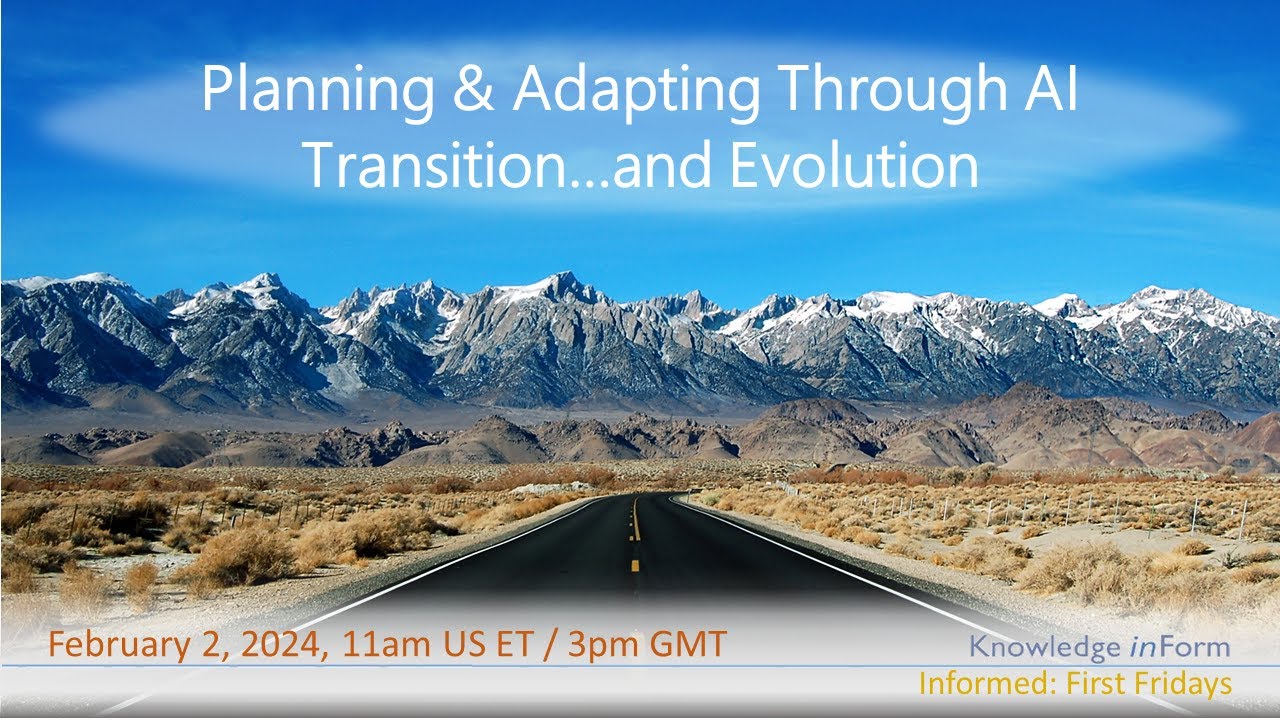 Planning & Adapting Through AI Transition...and Evolution

February 2, 2024, 11am US ET / 3pm GMT

Knowledge inForm
Informed: First Fridays